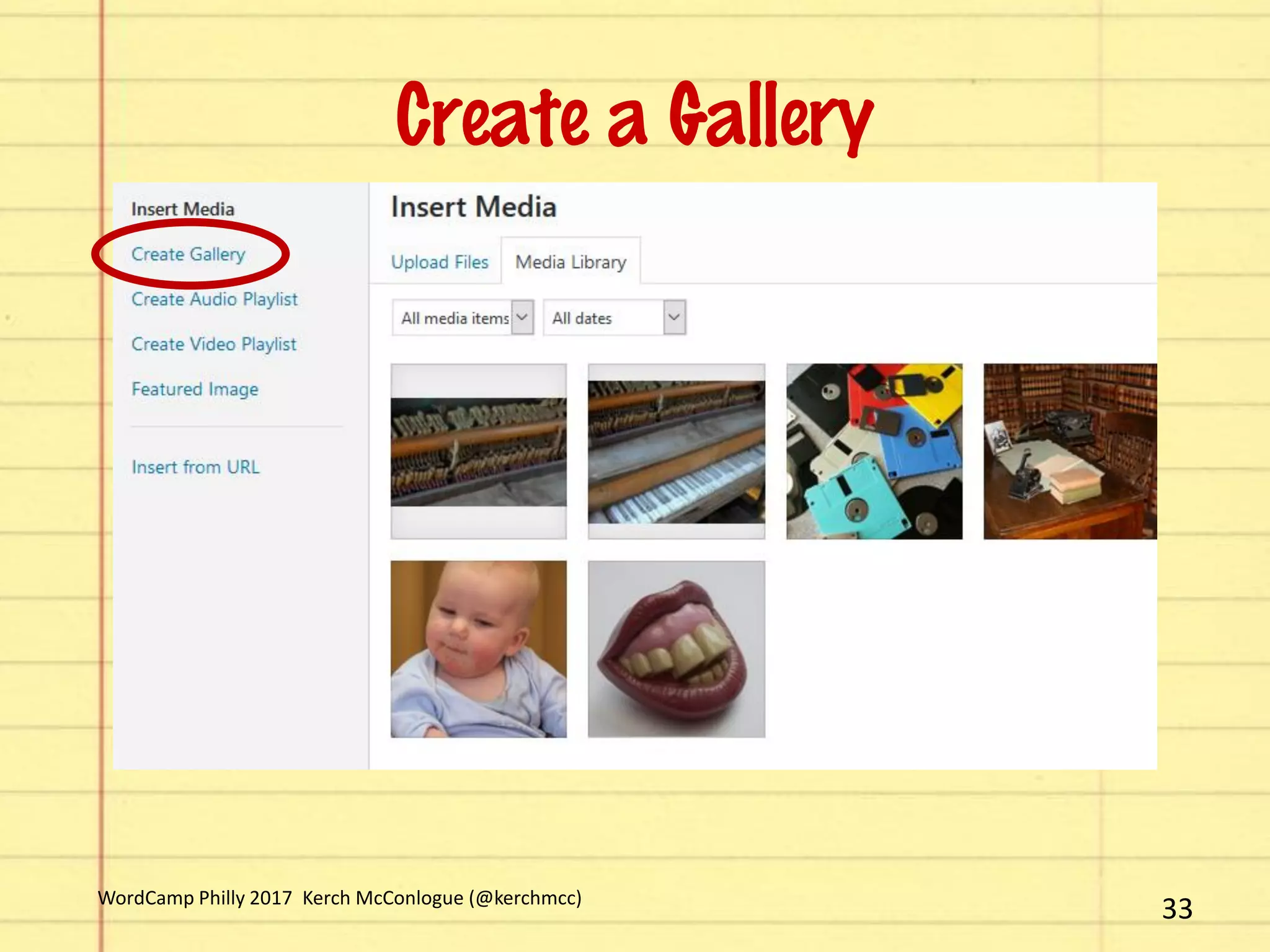 Create a Gallery

Insert Media

Create Gallery

Create Audio Playlist

Create Video Playlist

Featured Image

Insert from URL

Insert Media

Upload Files

Media Library

All media items

All dates

WordCamp Philly 2017 Kerch McConlogue (@kerchmcc)

33